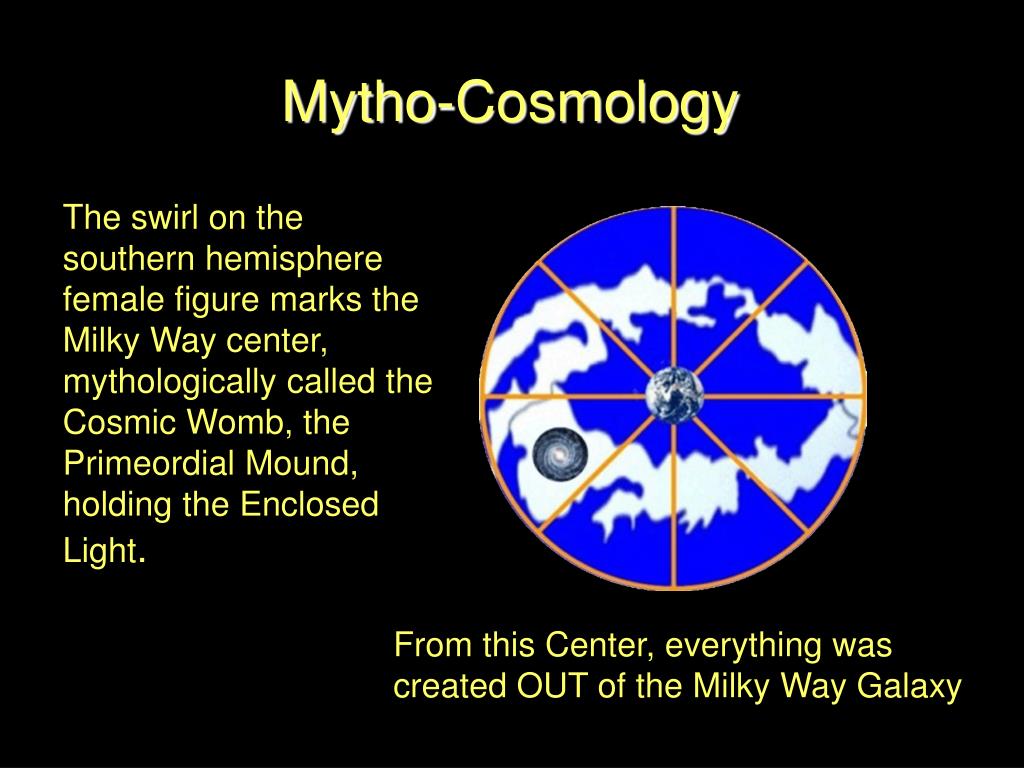 Mytho-Cosmology

The swirl on the southern hemisphere female figure marks the Milky Way center, mythologically called the Cosmic Womb, the Primeordial Mound, holding the Enclosed Light.

From this Center, everything was created OUT of the Milky Way Galaxy